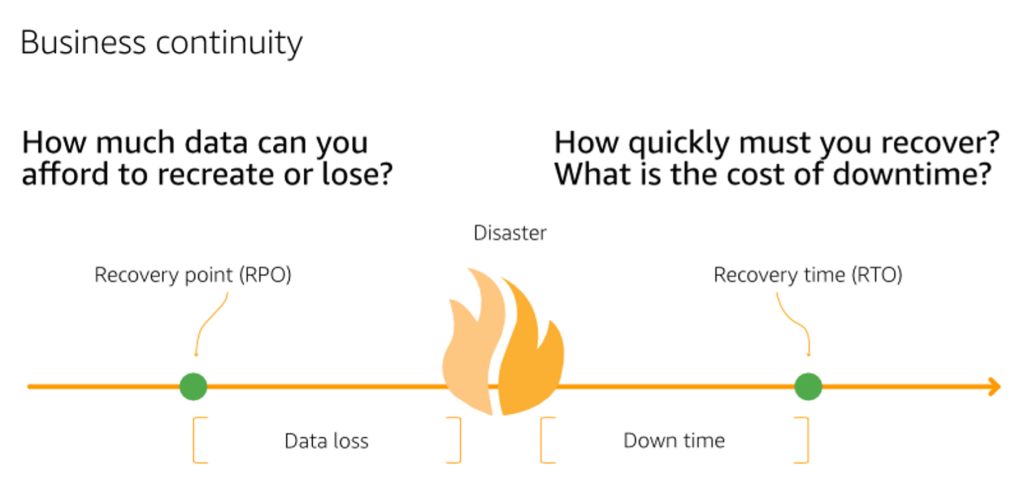 Business continuity

How much data can you afford to recreate or lose?

How quickly must you recover? What is the cost of downtime?

Disaster

Recovery point (RPO)

Recovery time (RTO)

Data loss

Down time